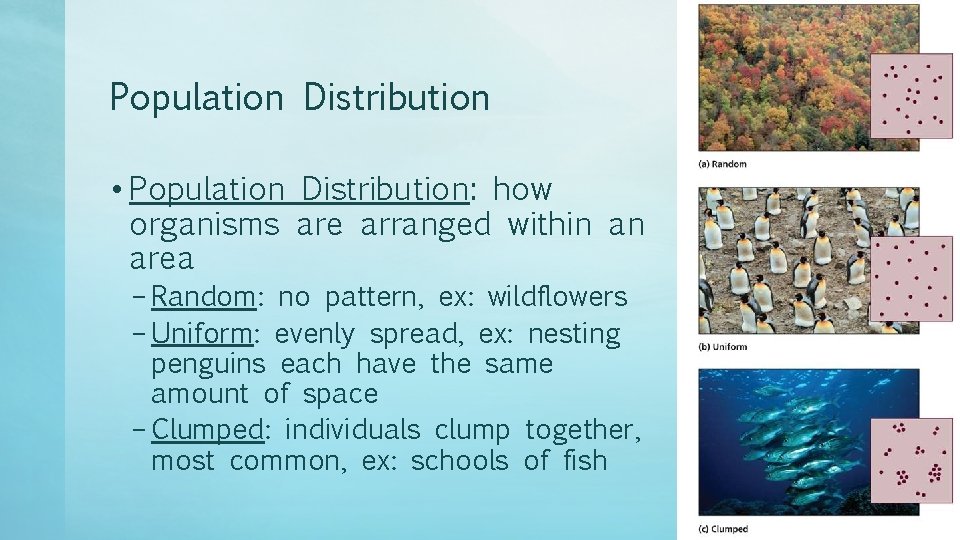 Population Distribution

• Population Distribution: how organisms are arranged within an area

– Random: no pattern, ex: wildflowers

– Uniform: evenly spread, ex: nesting penguins each have the same amount of space

– Clumped: individuals clump together, most common, ex: schools of fish

(a) Random

(b) Uniform

(c) Clumped